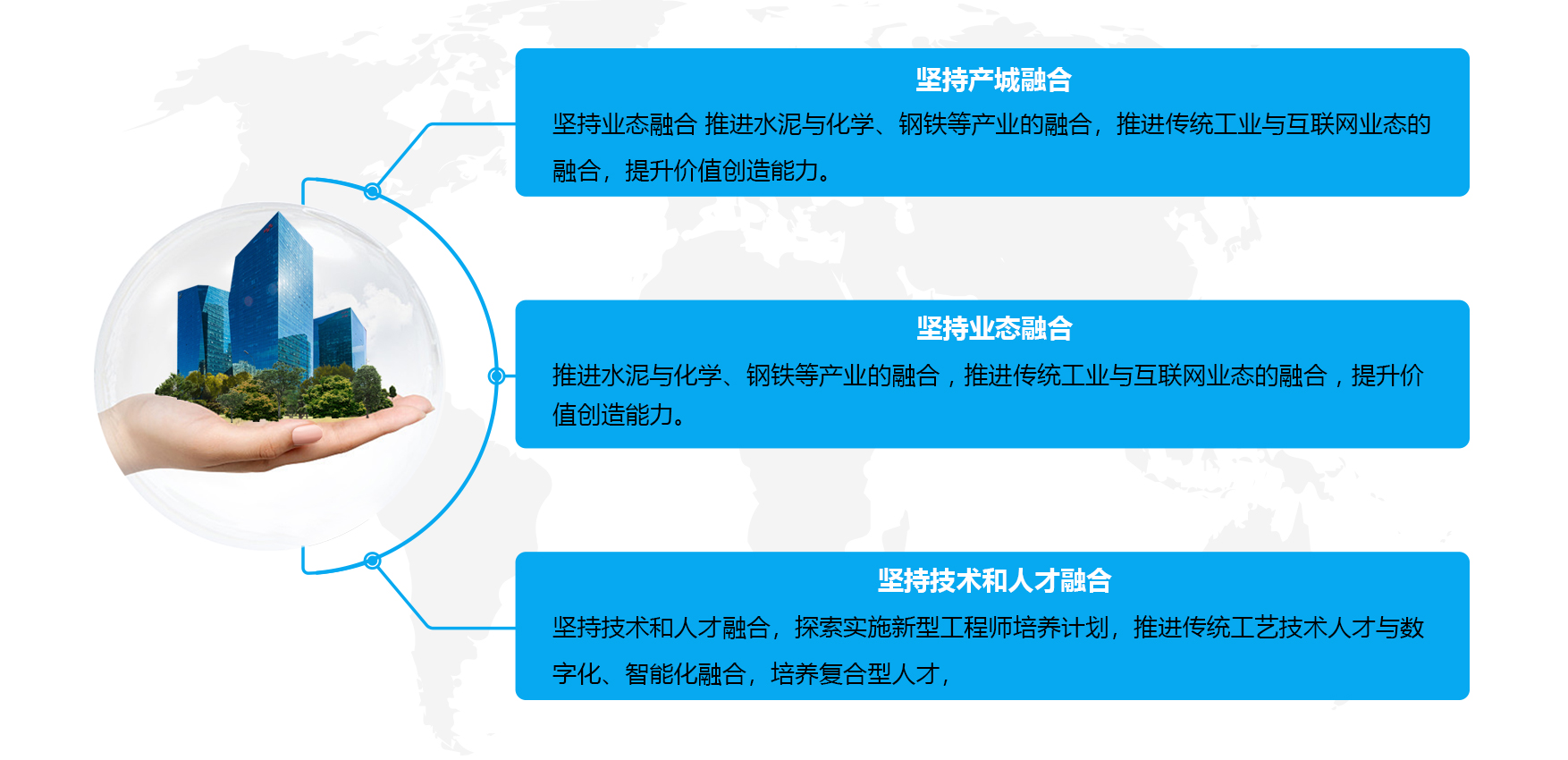 坚持产城融合

坚持业态融合 推进水泥与化学、钢铁等产业的融合，推进传统工业与互联网业态的融合，提升价值创造能力。

坚持业态融合

推进水泥与化学、钢铁等产业的融合，推进传统工业与互联网业态的融合，提升价值创造能力。

坚持技术和人才融合

坚持技术和人才融合，探索实施新型工程师培养计划，推进传统工艺技术人才与数字化、智能化融合，培养复合型人才，